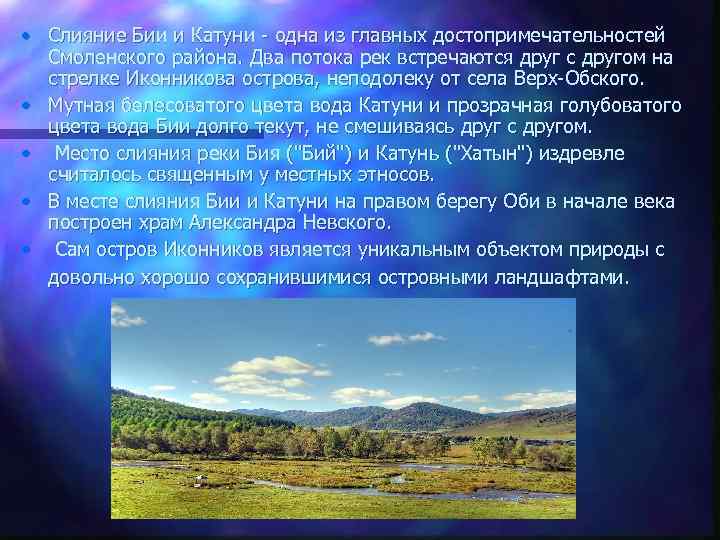 • Слияние Бии и Катуни - одна из главных достопримечательностей Смоленского района. Два потока рек встречаются друг с другом на стрелке Иконникова острова, неподолеку от села Верх-Обского.

• Мутная белесоватого цвета вода Катуни и прозрачная голубоватого цвета вода Бии долго текут, не смешиваясь друг с другом.

• Место слияния реки Бия ("Бий") и Катунь ("Хатын") издревле считалось священным у местных этносов.

• В месте слияния Бии и Катуни на правом берегу Оби в начале века построен храм Александра Невского.

• Сам остров Иконников является уникальным объектом природы с довольно хорошо сохранившимися островными ландшафтами.